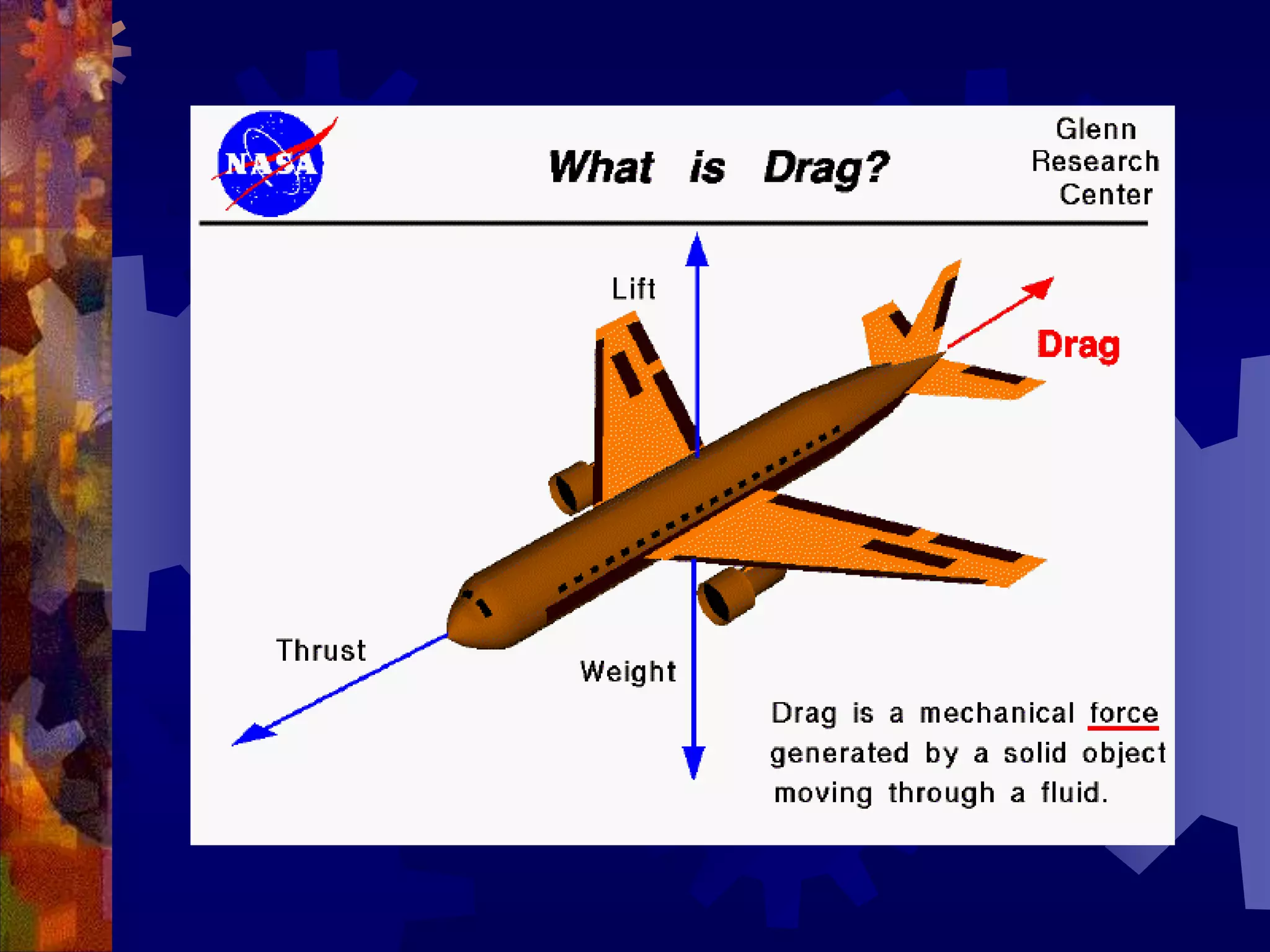 NASA

What is Drag?

Glenn Research Center

Lift

Drag

Thrust

Weight

Drag is a mechanical force generated by a solid object moving through a fluid.